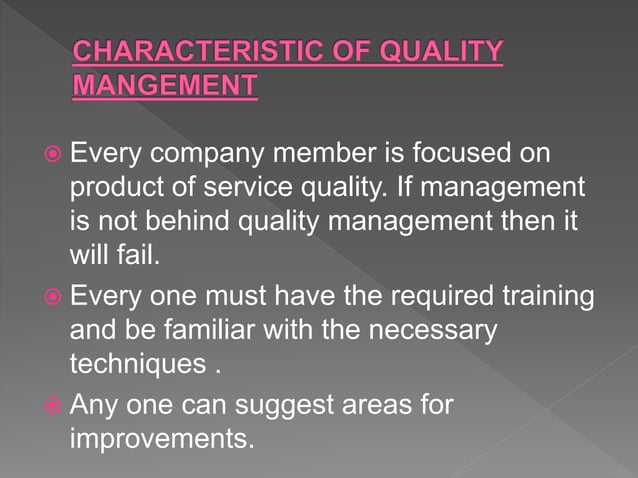 CHARACTERISTIC OF QUALITY MANGEMENT

Every company member is focused on product of service quality. If management is not behind quality management then it will fail.

Every one must have the required training and be familiar with the necessary techniques .

Any one can suggest areas for improvements.